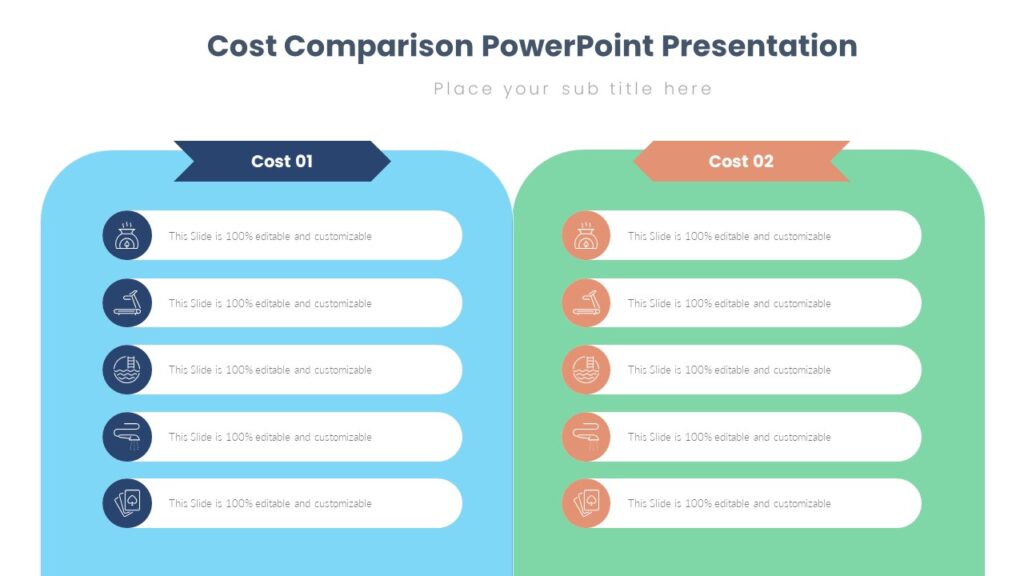 Cost Comparison PowerPoint Presentation

Place your sub title here

Cost 01

This Slide is 100% editable and customizable

This Slide is 100% editable and customizable

This Slide is 100% editable and customizable

This Slide is 100% editable and customizable

This Slide is 100% editable and customizable

Cost 02

This Slide is 100% editable and customizable

This Slide is 100% editable and customizable

This Slide is 100% editable and customizable

This Slide is 100% editable and customizable

This Slide is 100% editable and customizable